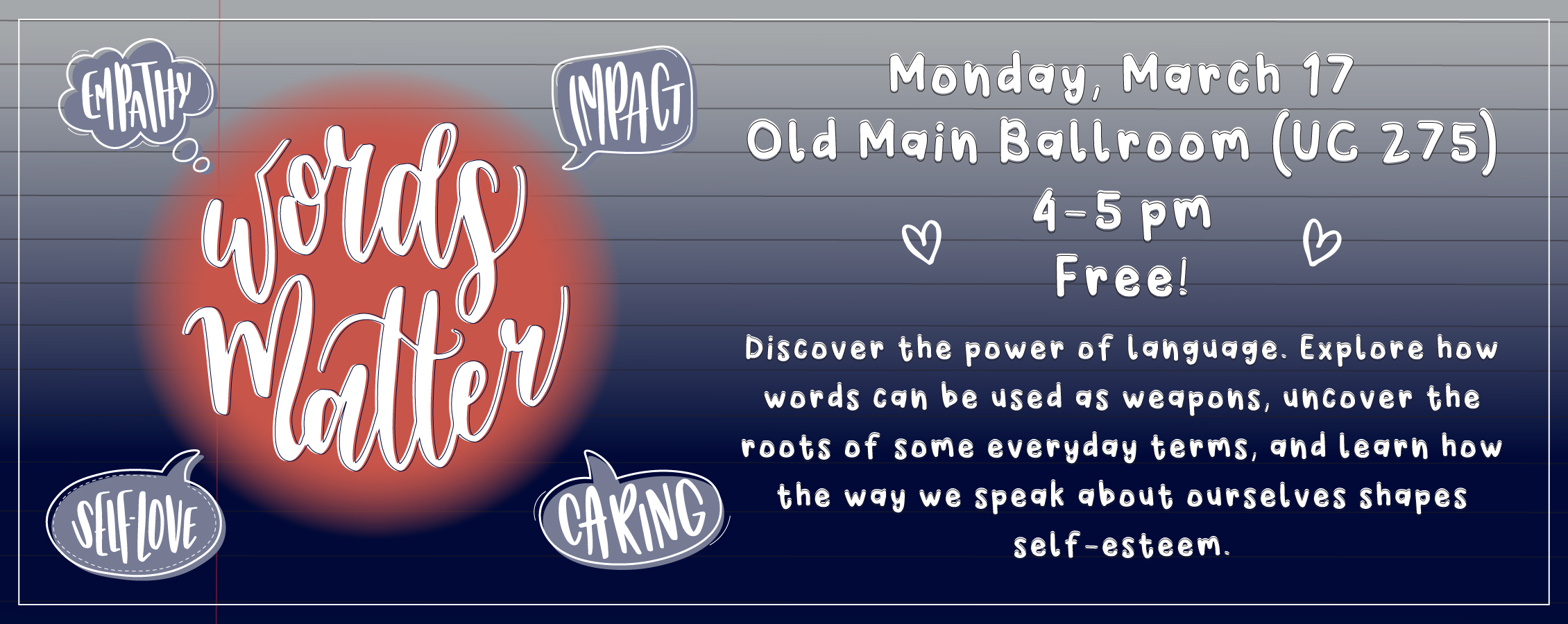 EMPATHY

IMPACT

Words Matter

SELF-LOVE

CARING

Monday, March 17
Old Main Ballroom (UC 275)
4-5 pm
Free!

Discover the power of language. Explore how words can be used as weapons, uncover the roots of some everyday terms, and learn how the way we speak about ourselves shapes self-esteem.